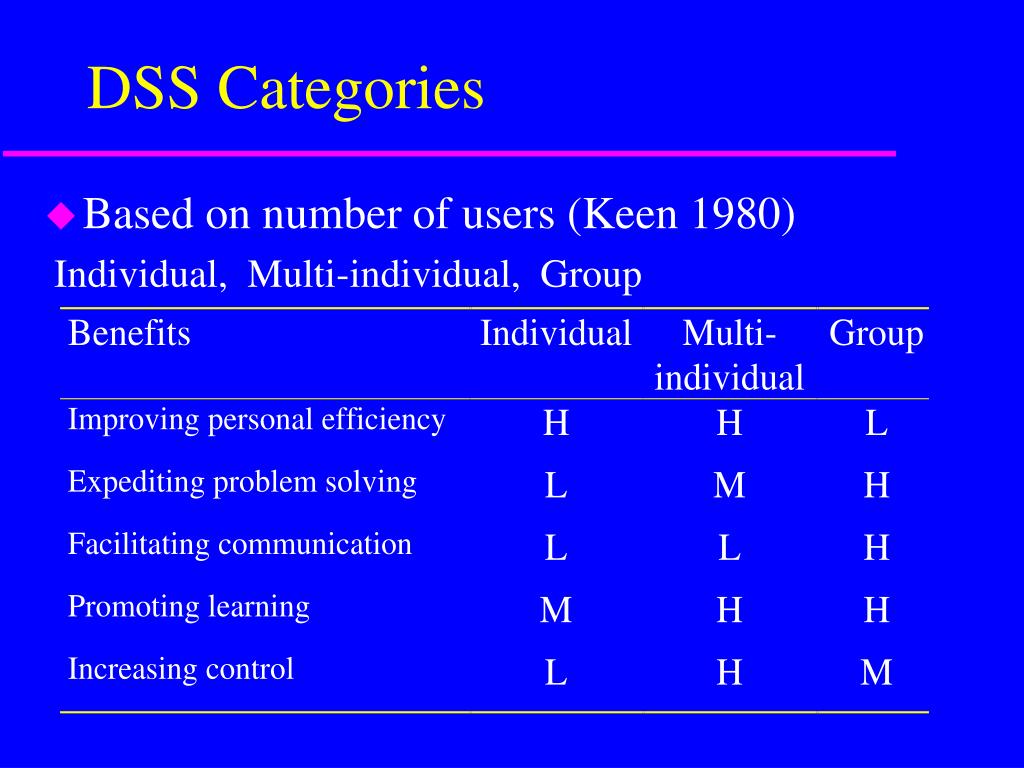 DSS Categories

Based on number of users (Keen 1980)

Individual, Multi-individual, Group

| Benefits | Individual | Multi-individual | Group |
|---|---|---|---|
| Improving personal efficiency | H | H | L |
| Expediting problem solving | L | M | H |
| Facilitating communication | L | L | H |
| Promoting learning | M | H | H |
| Increasing control | L | H | M |